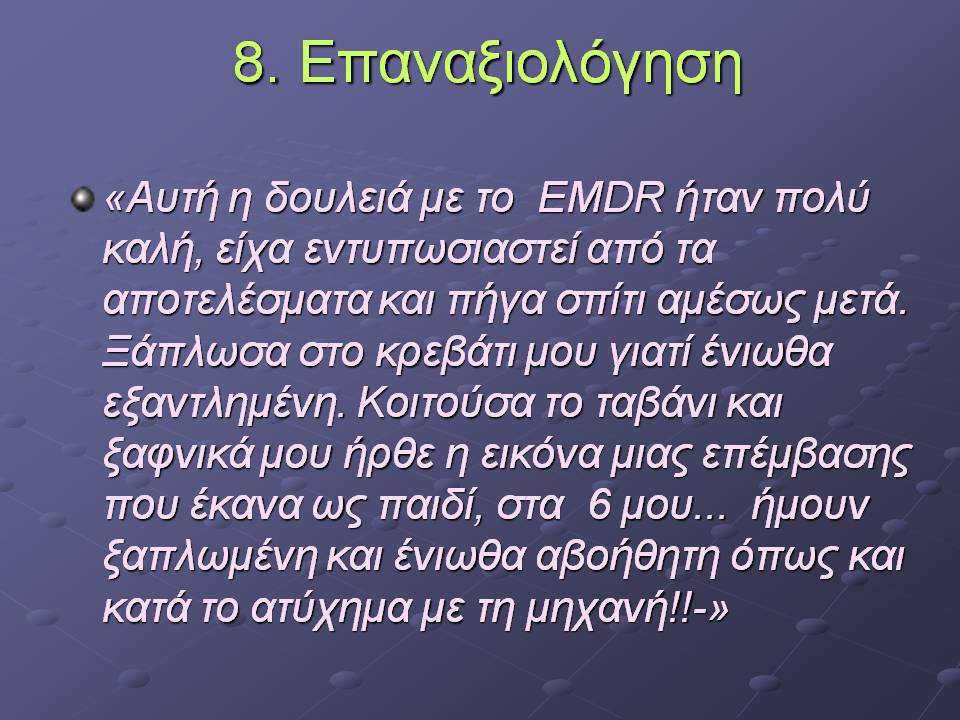 8. Επαναξιολόγηση

«Αυτή η δουλειά με το EMDR ήταν πολύ καλή, είχα εντυπωσιαστεί από τα αποτελέσματα και πήγα σπίτι αμέσως μετά. Ξάπλωσα στο κρεβάτι μου γιατί ένιωθα εξαντλημένη. Κοιτούσα το ταβάνι και ξαφνικά μου ήρθε η εικόνα μιας επέμβασης που έκανα ως παιδί, στα 6 μου... ήμουν ξαπλωμένη και ένιωθα αβοήθητη όπως και κατά το ατύχημα με τη μηχανή!!-»